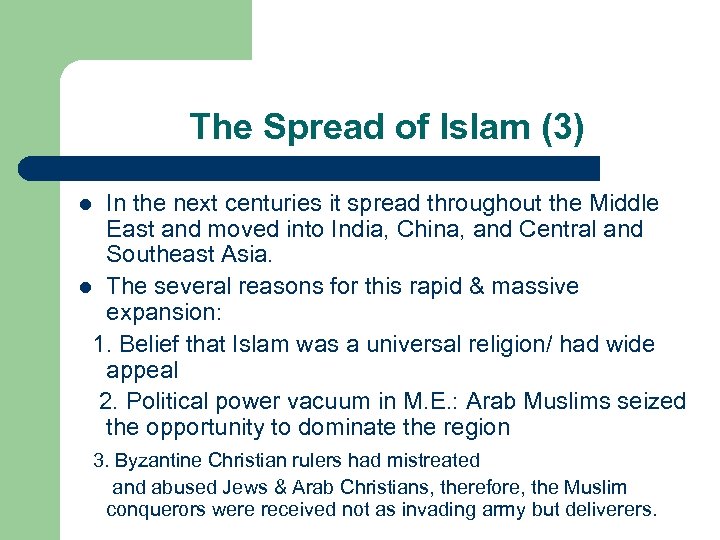 The Spread of Islam (3)

- In the next centuries it spread throughout the Middle East and moved into India, China, and Central and Southeast Asia.
- The several reasons for this rapid & massive expansion:

1. Belief that Islam was a universal religion/ had wide appeal

2. Political power vacuum in M.E.: Arab Muslims seized the opportunity to dominate the region

3. Byzantine Christian rulers had mistreated and abused Jews & Arab Christians, therefore, the Muslim conquerors were received not as invading army but deliverers.